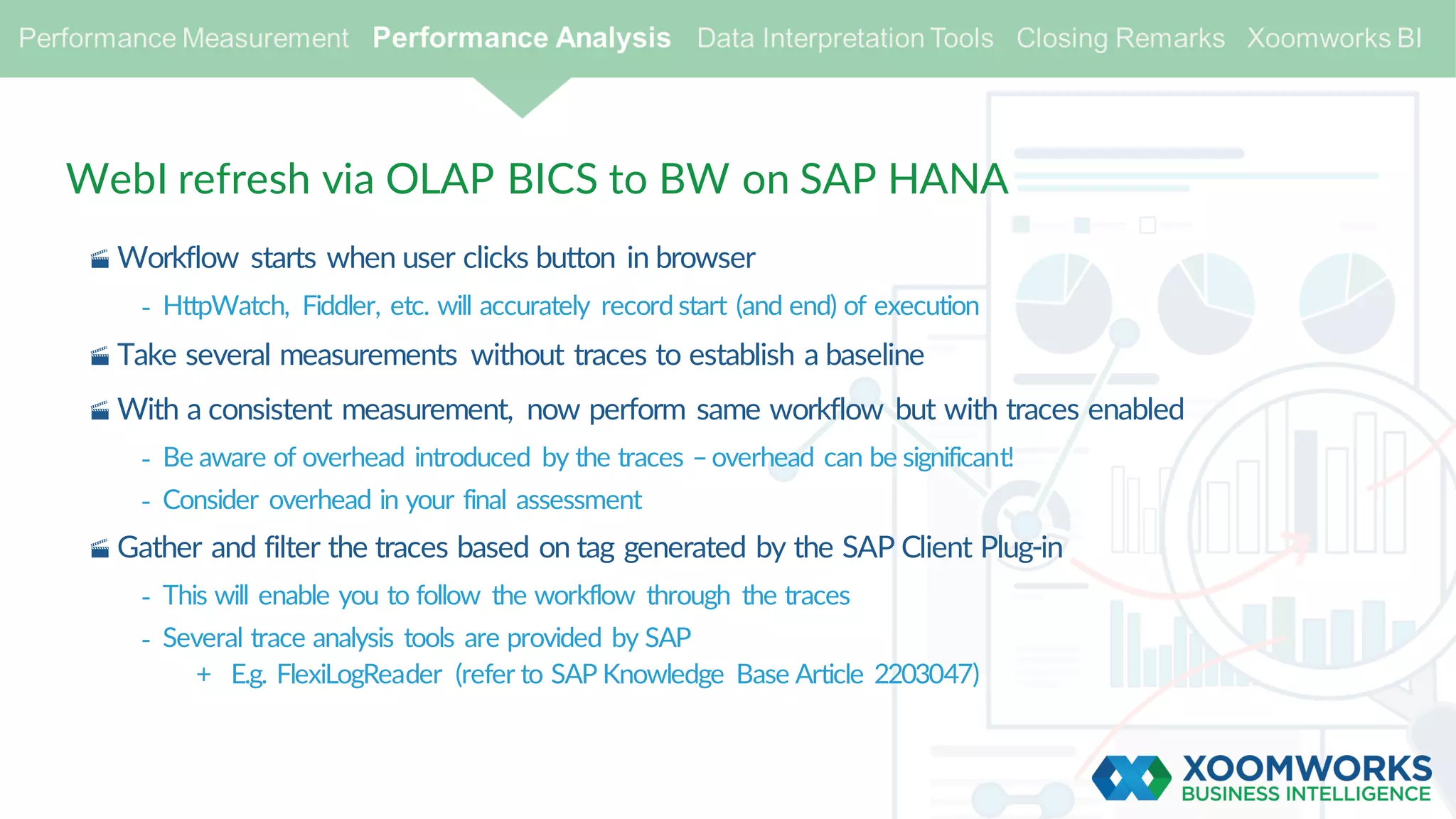 Performance Measurement Performance Analysis Data Interpretation Tools Closing Remarks Xoomworks BI

WebI refresh via OLAP BICS to BW on SAP HANA

Workflow starts when user clicks button in browser
- HttpWatch, Fiddler, etc. will accurately record start (and end) of execution

Take several measurements without traces to establish a baseline

With a consistent measurement, now perform same workflow but with traces enabled
- Be aware of overhead introduced by the traces – overhead can be significant!
- Consider overhead in your final assessment

Gather and filter the traces based on tag generated by the SAP Client Plug-in
- This will enable you to follow the workflow through the traces
- Several trace analysis tools are provided by SAP
+ E.g. FlexiLogReader (refer to SAP Knowledge Base Article 2203047)

XOOMWORKS
BUSINESS INTELLIGENCE